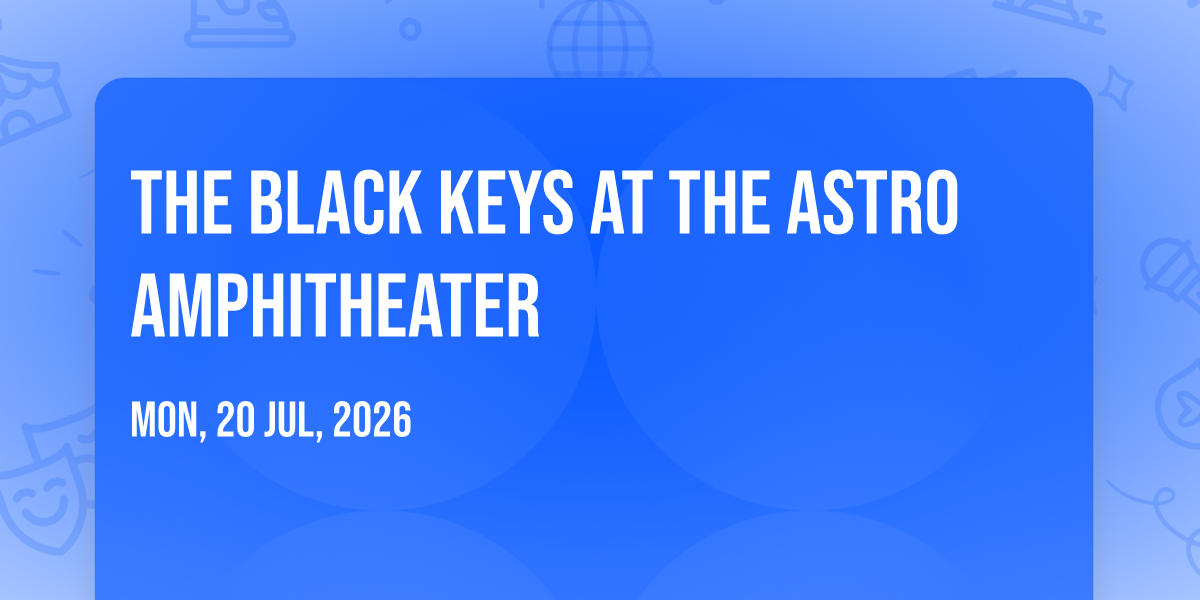 THE BLACK KEYS AT THE ASTRO AMPHITHEATER

MON, 20 JUL, 2026